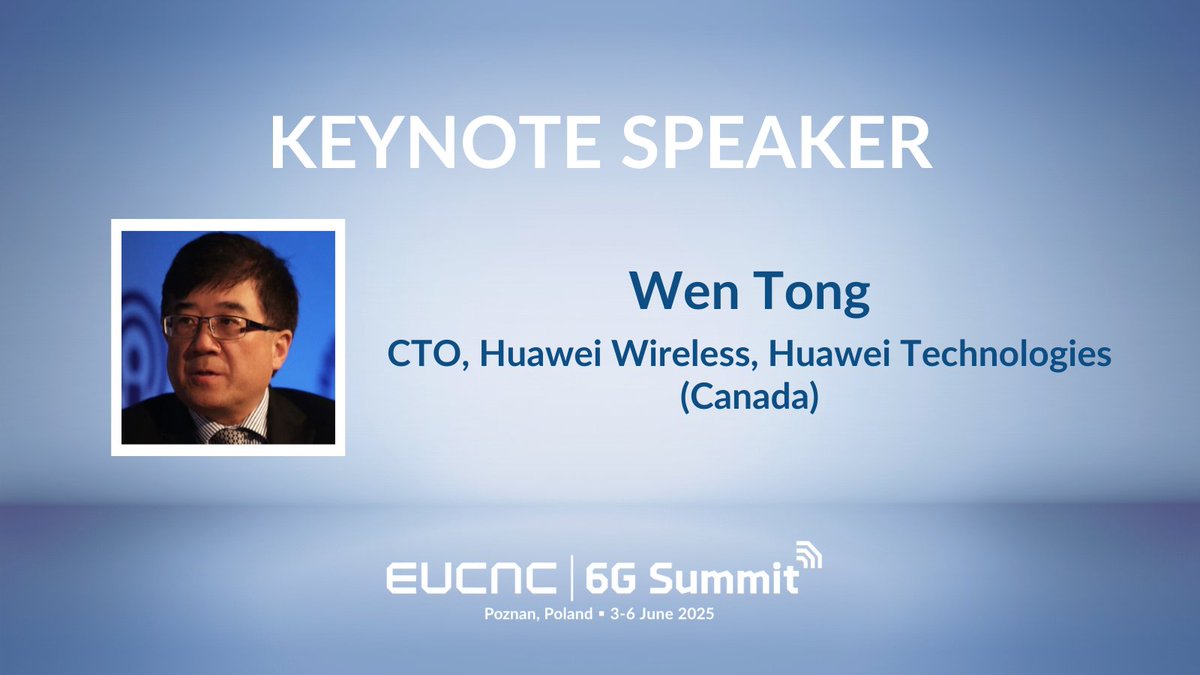 KEYNOTE SPEAKER

Wen Tong

CTO, Huawei Wireless, Huawei Technologies (Canada)

EUCNC | 6G Summit

Poznan, Poland ▪ 3-6 June 2025